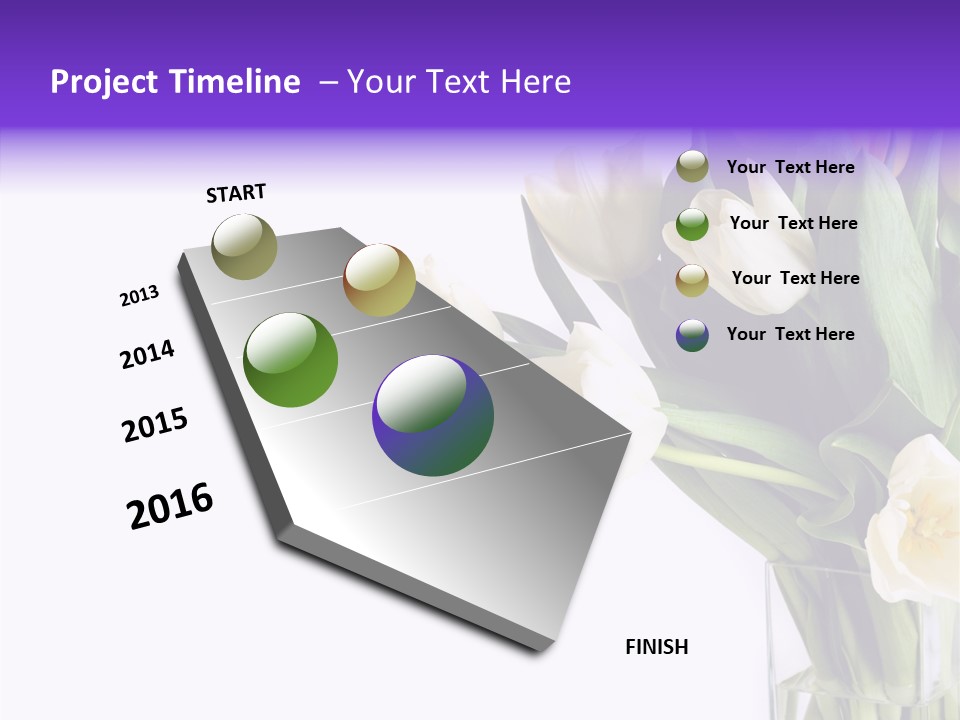 Project Timeline – Your Text Here

START

2013

2014

2015

2016

FINISH

Your Text Here

Your Text Here

Your Text Here

Your Text Here